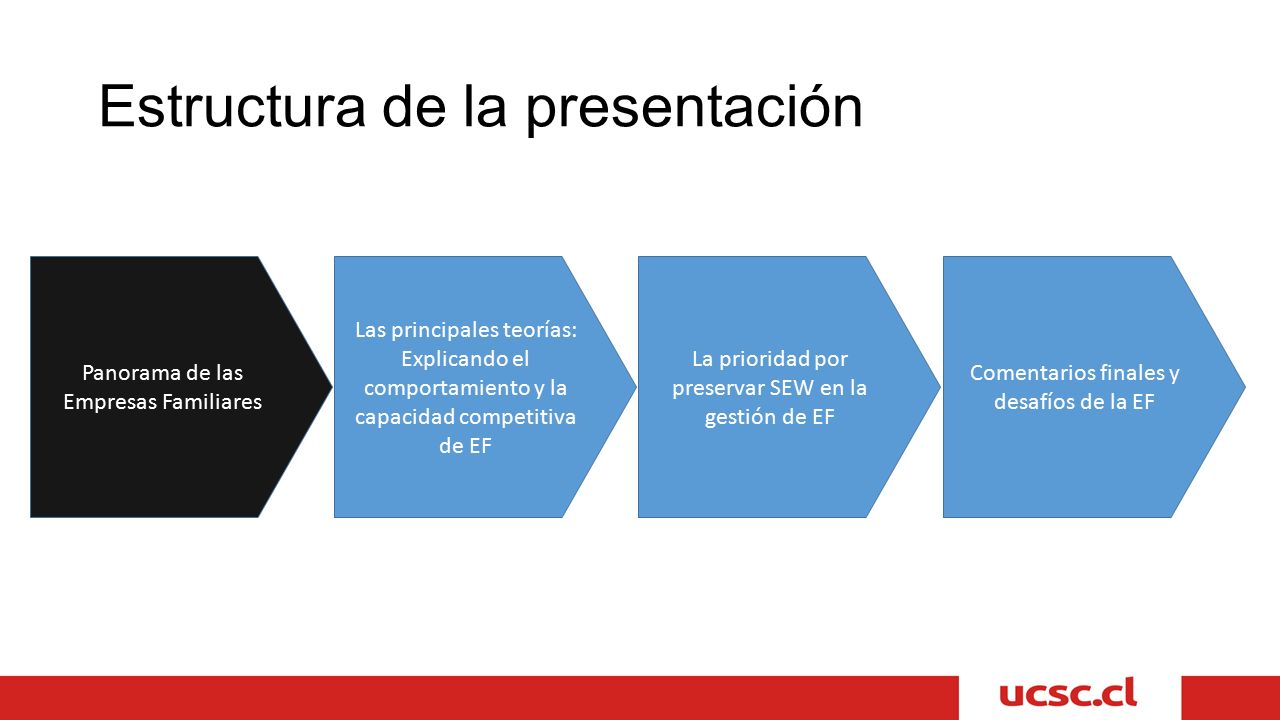 Estructura de la presentación

Panorama de las Empresas Familiares

Las principales teorías: Explicando el comportamiento y la capacidad competitiva de EF

La prioridad por preservar SEW en la gestión de EF

Comentarios finales y desafíos de la EF

ucsc.cl